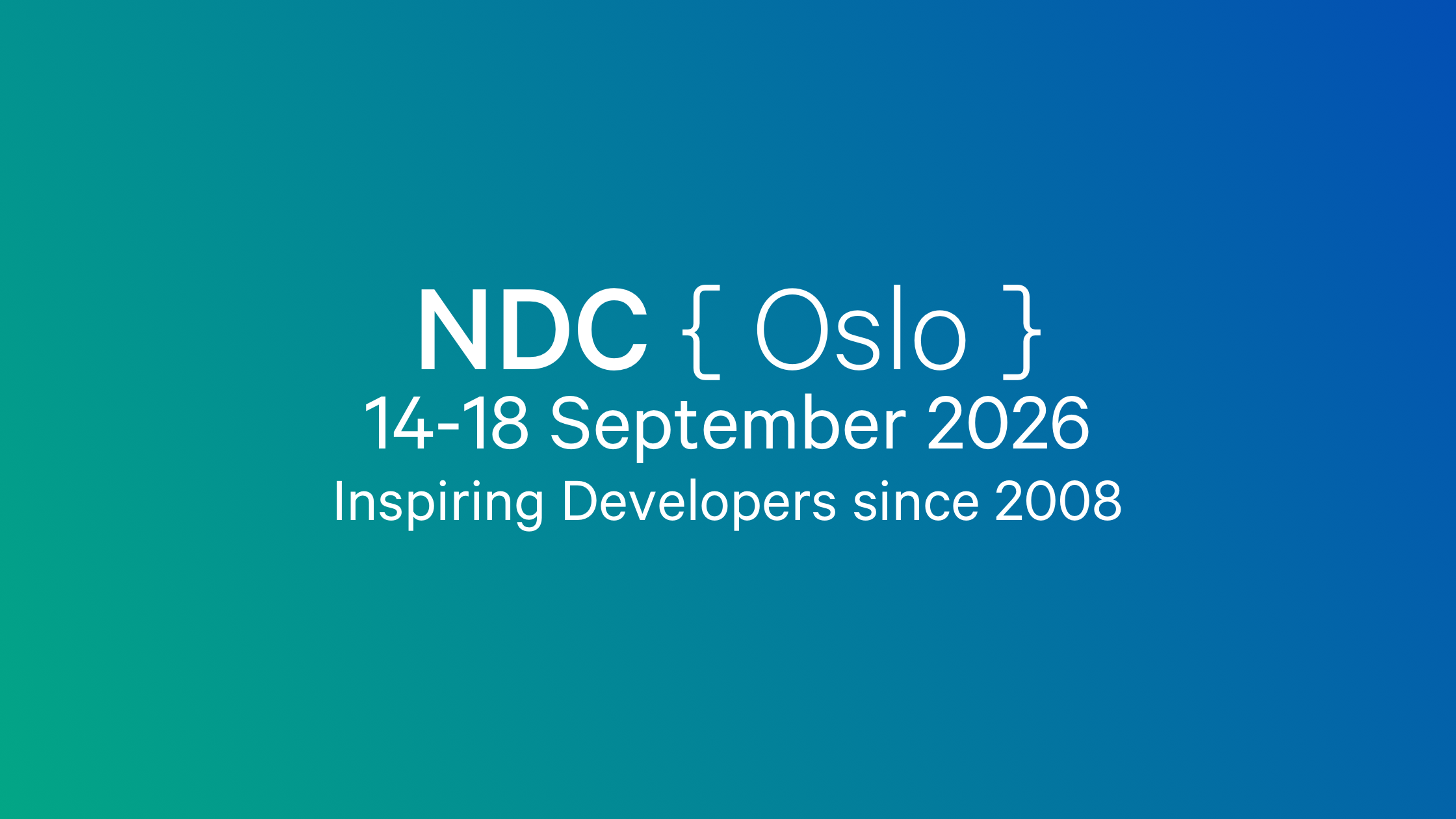 NDC { Oslo }
14-18 September 2026
Inspiring Developers since 2008